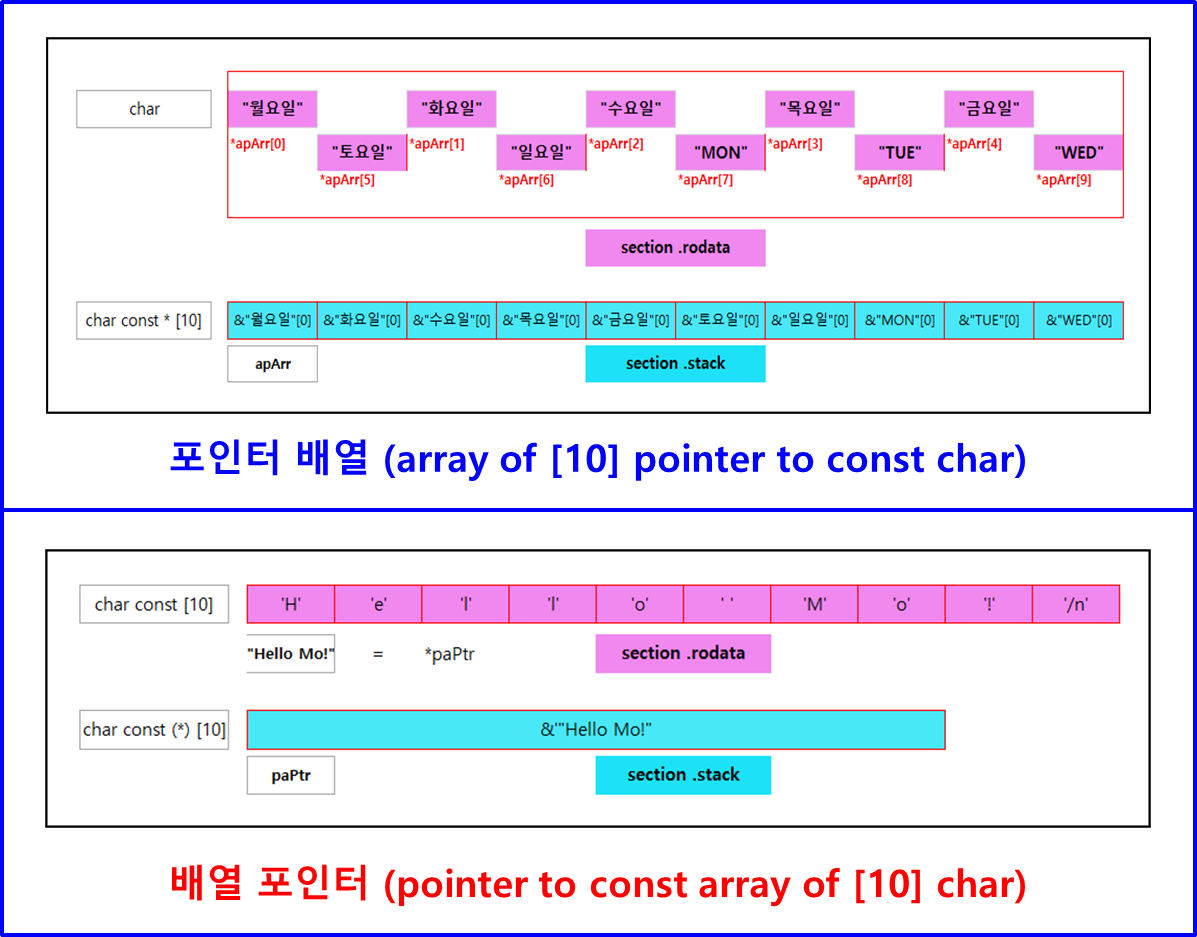 char

"월요일"
*apArr[0]

"토요일"
*apArr[5]

"화요일"
*apArr[1]

"일요일"
*apArr[6]

"수요일"
*apArr[2]

"MON"
*apArr[7]

"목요일"
*apArr[3]

"TUE"
*apArr[8]

"금요일"
*apArr[4]

"WED"
*apArr[9]

section .rodata

char const * [10]

| &"월요일"[0] | &"화요일"[0] | &"수요일"[0] | &"목요일"[0] | &"금요일"[0] | &"토요일"[0] | &"일요일"[0] | &"MON"[0] | &"TUE"[0] | &"WED"[0] |
|---|---|---|---|---|---|---|---|---|---|

apArr

section .stack

포인터 배열 (array of [10] pointer to const char)

char const [10]

| 'H' | 'e' | 'l' | 'l' | 'o' | ' ' | 'M' | 'o' | '!' | '/n' |
|---|---|---|---|---|---|---|---|---|---|

"Hello Mo!" = *paPtr

section .rodata

char const (*) [10]

&'"Hello Mo!"

paPtr

section .stack

배열 포인터 (pointer to const array of [10] char)